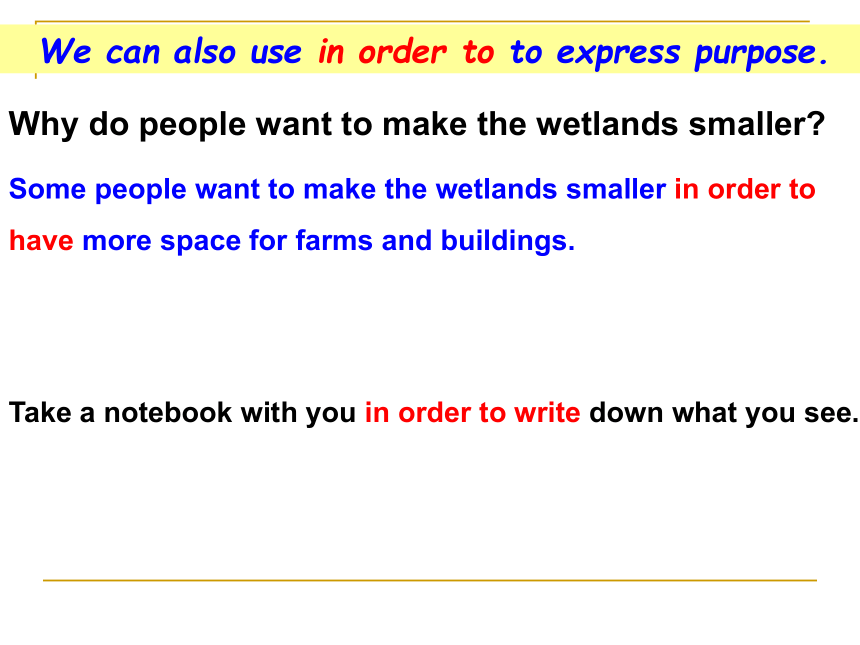 We can also use in order to to express purpose.

Why do people want to make the wetlands smaller?

Some people want to make the wetlands smaller in order to have more space for farms and buildings.

Take a notebook with you in order to write down what you see.